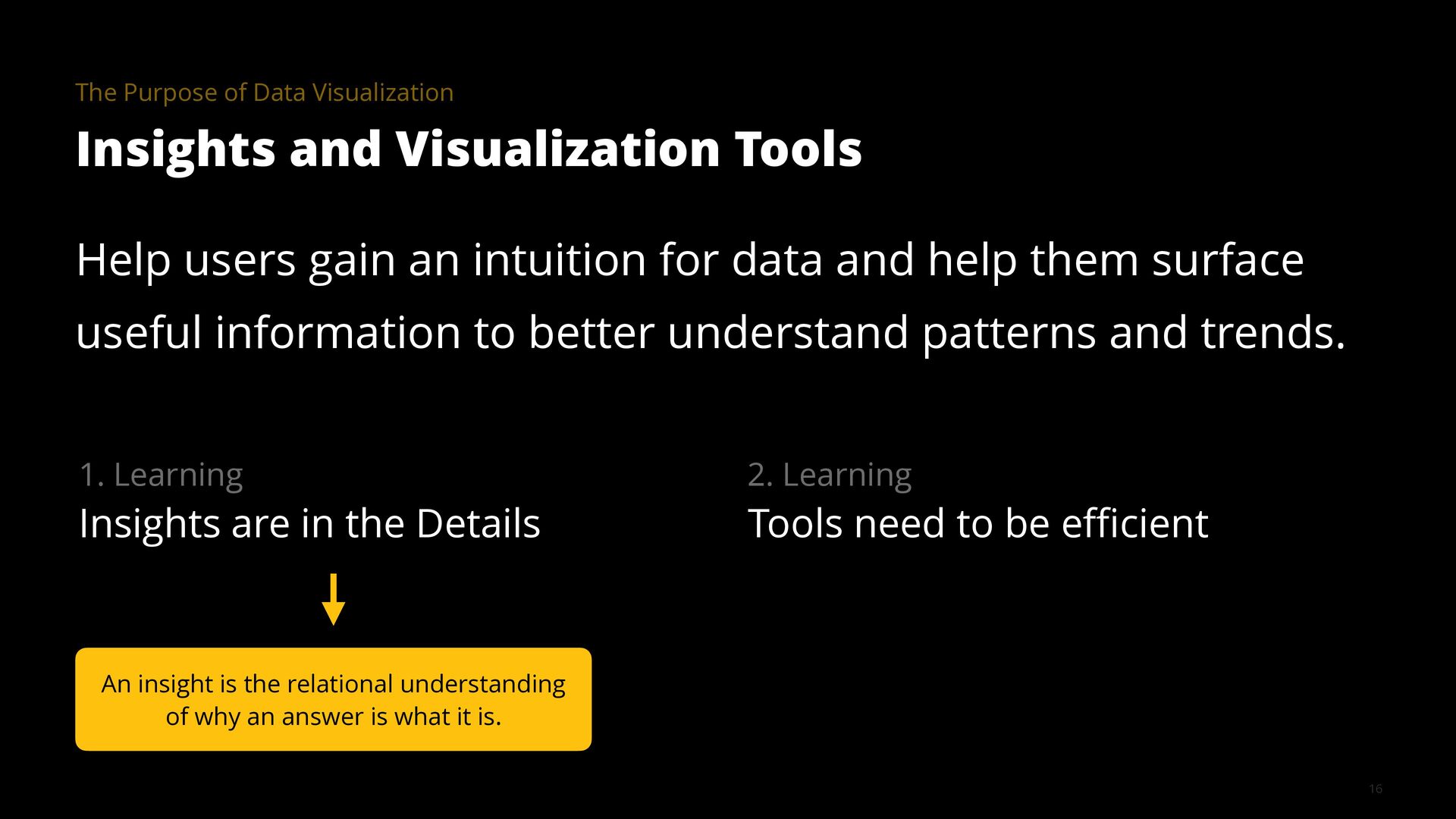 The Purpose of Data Visualization

Insights and Visualization Tools

Help users gain an intuition for data and help them surface useful information to better understand patterns and trends.

1. Learning
Insights are in the Details

An insight is the relational understanding of why an answer is what it is.

2. Learning
Tools need to be efficient

16